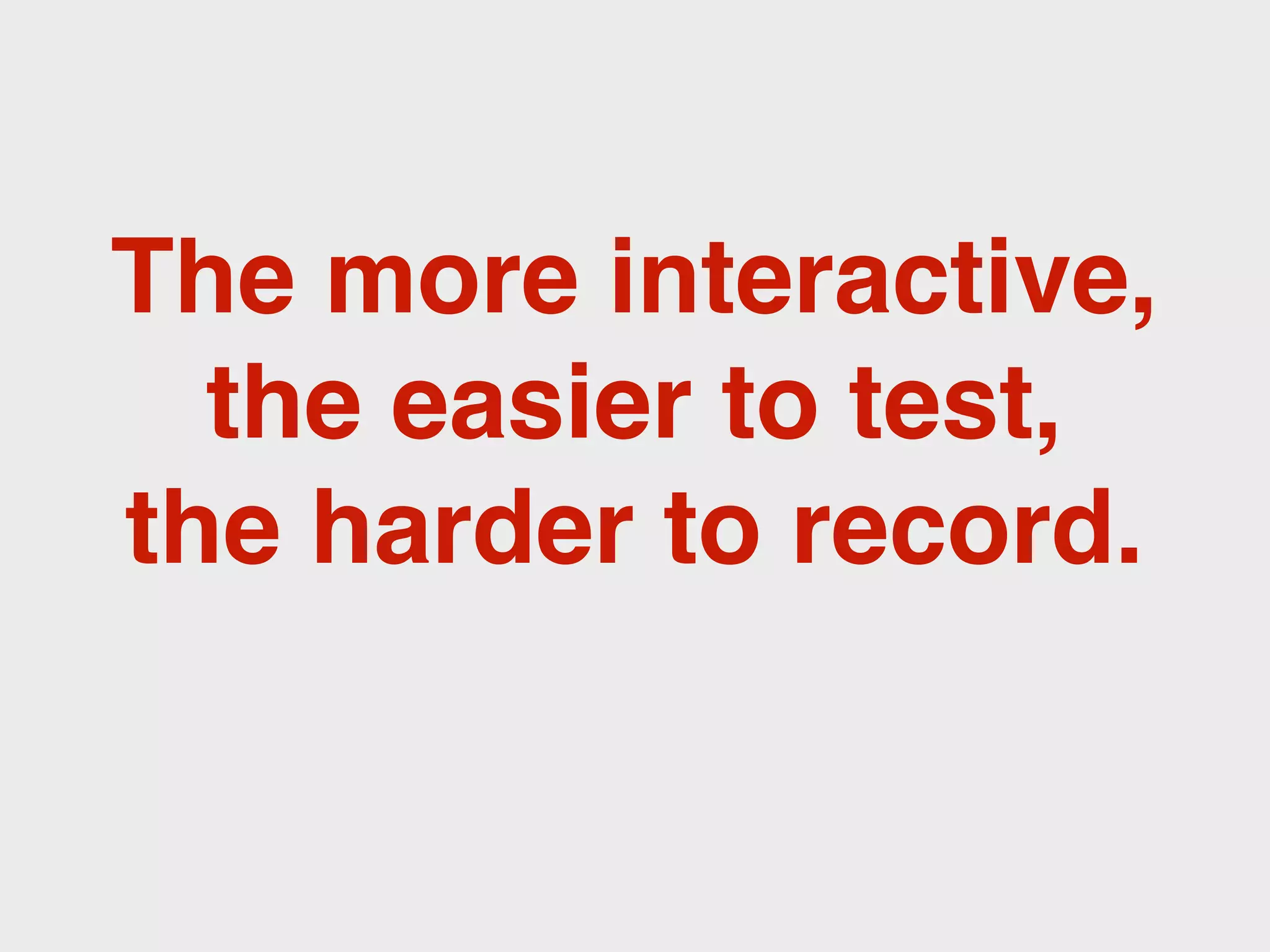 The more interactive,
the easier to test,
the harder to record.